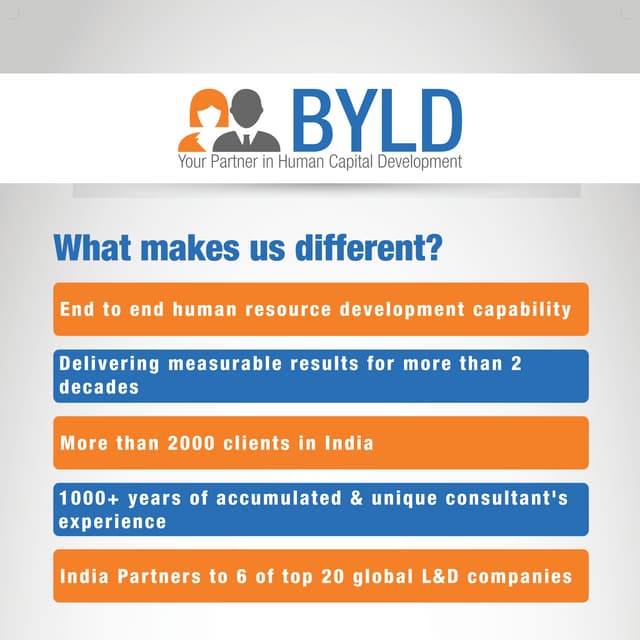 BYLD
Your Partner in Human Capital Development

What makes us different?

End to end human resource development capability

Delivering measurable results for more than 2 decades

More than 2000 clients in India

1000+ years of accumulated & unique consultant's experience

India Partners to 6 of top 20 global L&D companies